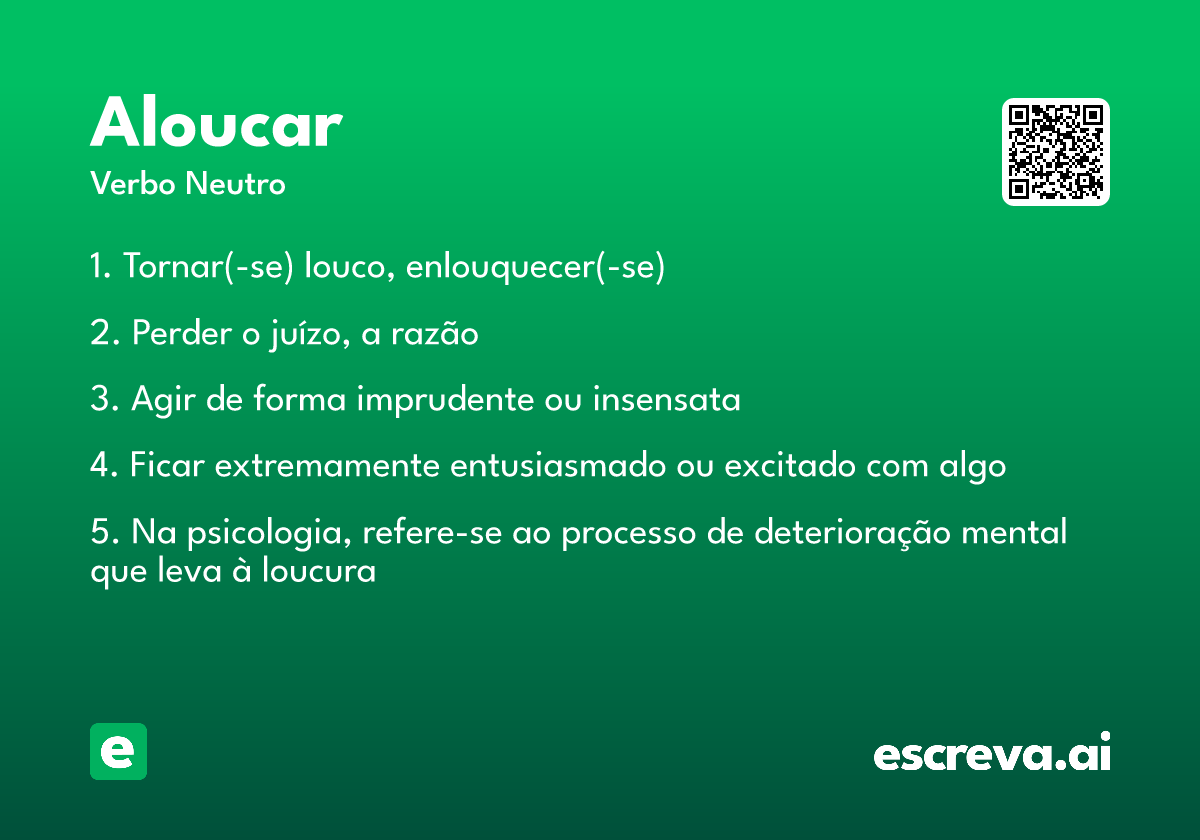 Aloucar
Verbo Neutro

1. Tornar(-se) louco, enlouquecer(-se)

2. Perder o juízo, a razão

3. Agir de forma imprudente ou insensata

4. Ficar extremamente entusiasmado ou excitado com algo

5. Na psicologia, refere-se ao processo de deterioração mental que leva à loucura

e

escreva.ai